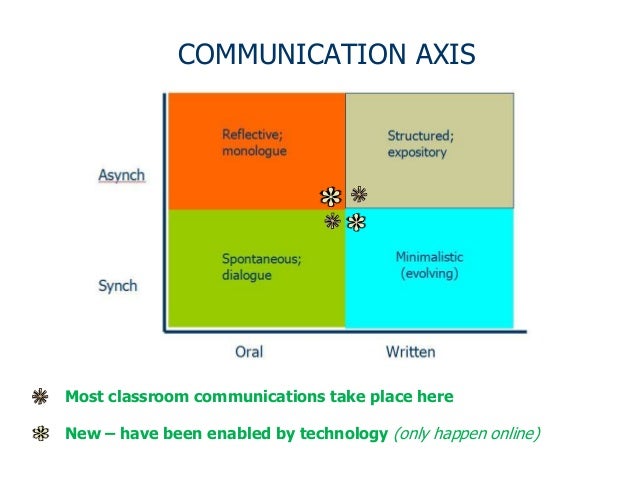 COMMUNICATION AXIS

Asynch

Synch

Reflective; monologue

Structured; expository

Spontaneous; dialogue

Minimalistic (evolving)

Oral

Written

Most classroom communications take place here

New – have been enabled by technology (only happen online)